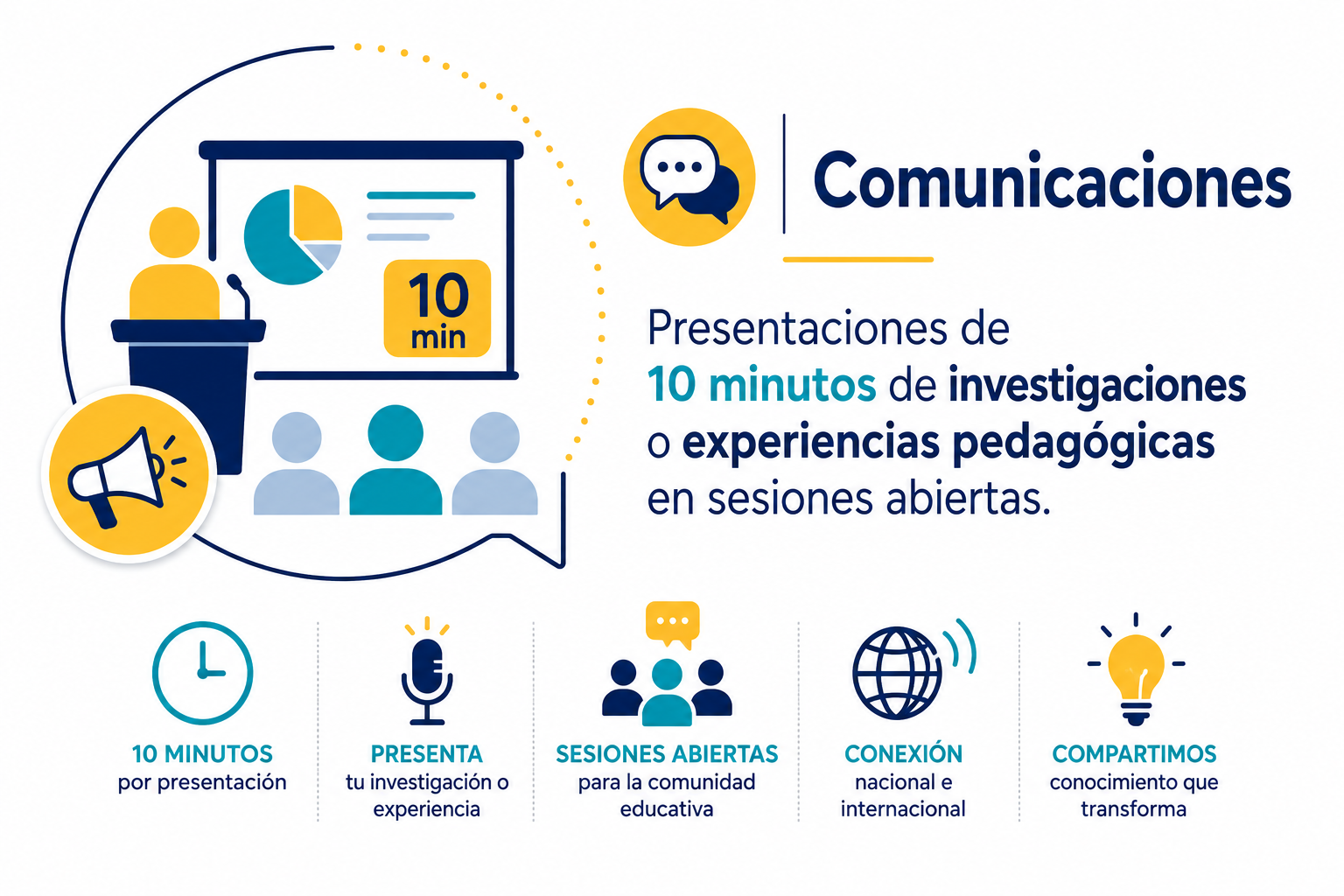 10
min

Comunicaciones

Presentaciones de 10 minutos de investigaciones o experiencias pedagógicas en sesiones abiertas.

10 MINUTOS
por presentación

PRESENTA
tu investigación o experiencia

SESIONES ABIERTAS
para la comunidad educativa

CONEXIÓN
nacional e internacional

COMPARTIMOS
conocimiento que transforma